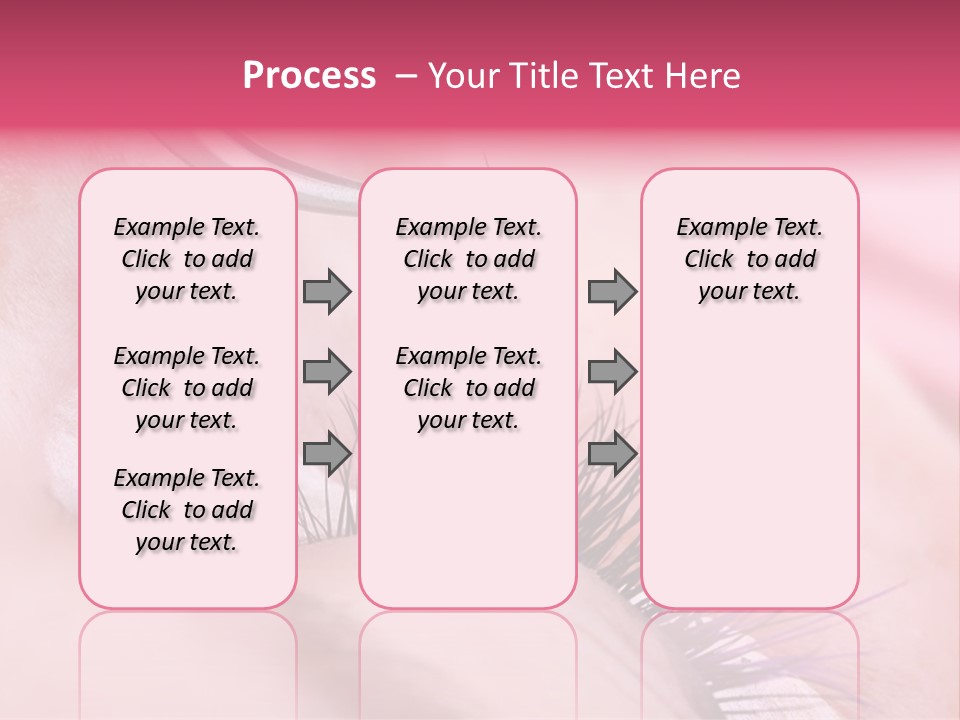 Process – Your Title Text Here

Example Text. Click to add your text.

Example Text. Click to add your text.

Example Text. Click to add your text.

Example Text. Click to add your text.

Example Text. Click to add your text.

Example Text. Click to add your text.